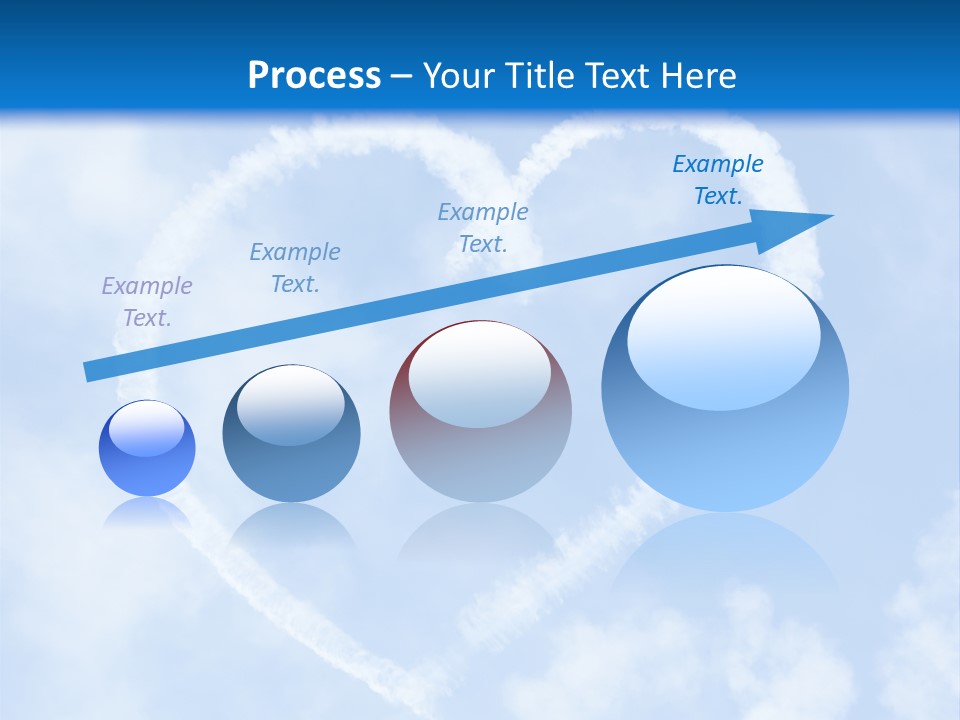 Process – Your Title Text Here

Example Text.

Example Text.

Example Text.

Example Text.